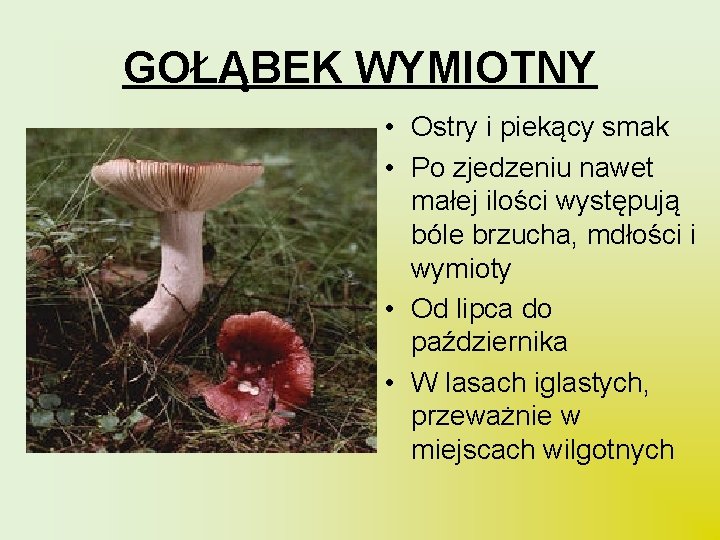 GOŁĄBEK WYMIOTNY

• Ostry i piekący smak
• Po zjedzeniu nawet małej ilości występują bóle brzucha, mdłości i wymioty
• Od lipca do października
• W lasach iglastych, przeważnie w miejscach wilgotnych